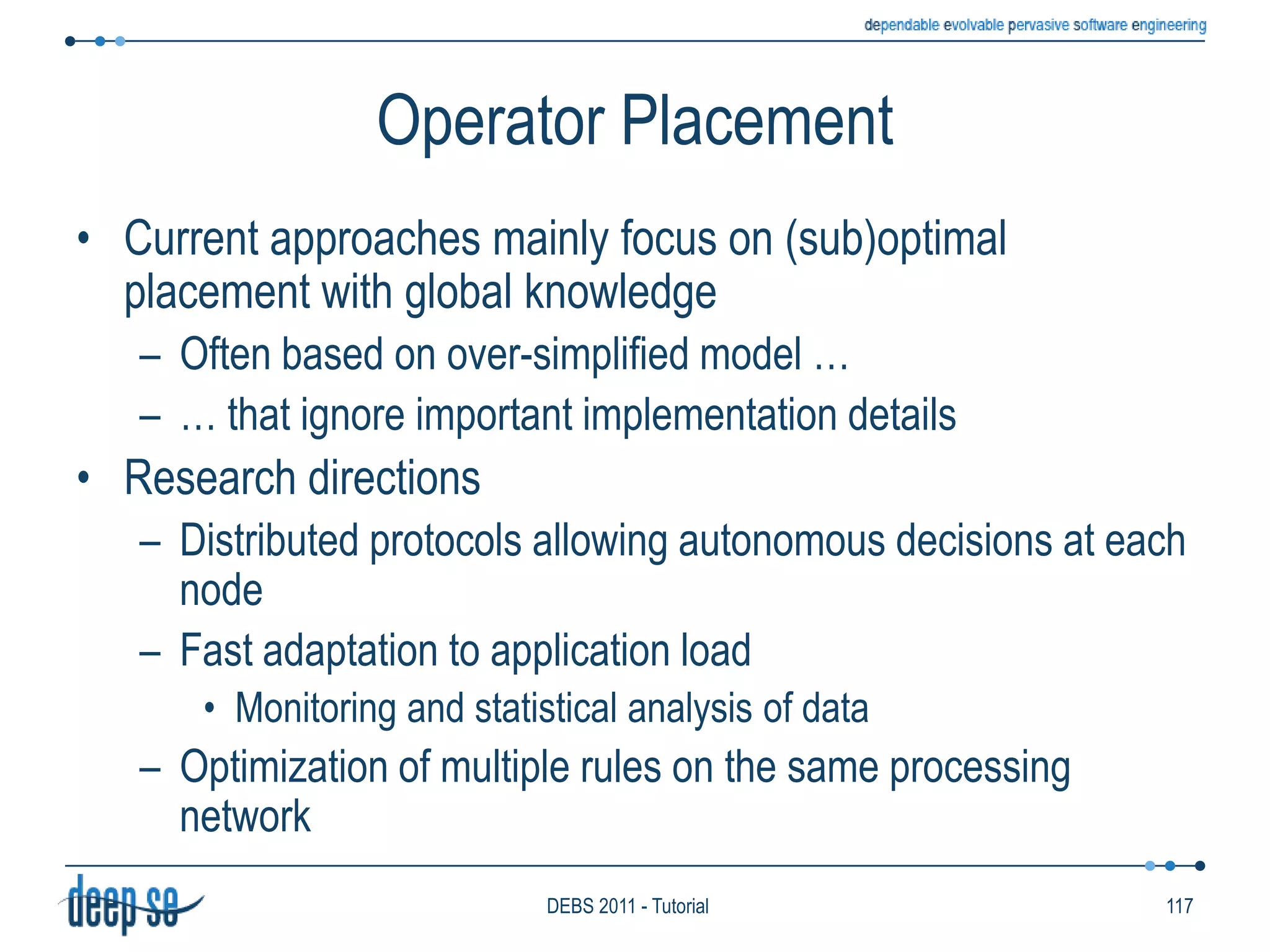 dependable evolvable pervasive software engineering

Operator Placement

• Current approaches mainly focus on (sub)optimal placement with global knowledge
– Often based on over-simplified model …
– … that ignore important implementation details
• Research directions
– Distributed protocols allowing autonomous decisions at each node
– Fast adaptation to application load
• Monitoring and statistical analysis of data
– Optimization of multiple rules on the same processing network

deep se

DEBS 2011 - Tutorial

117